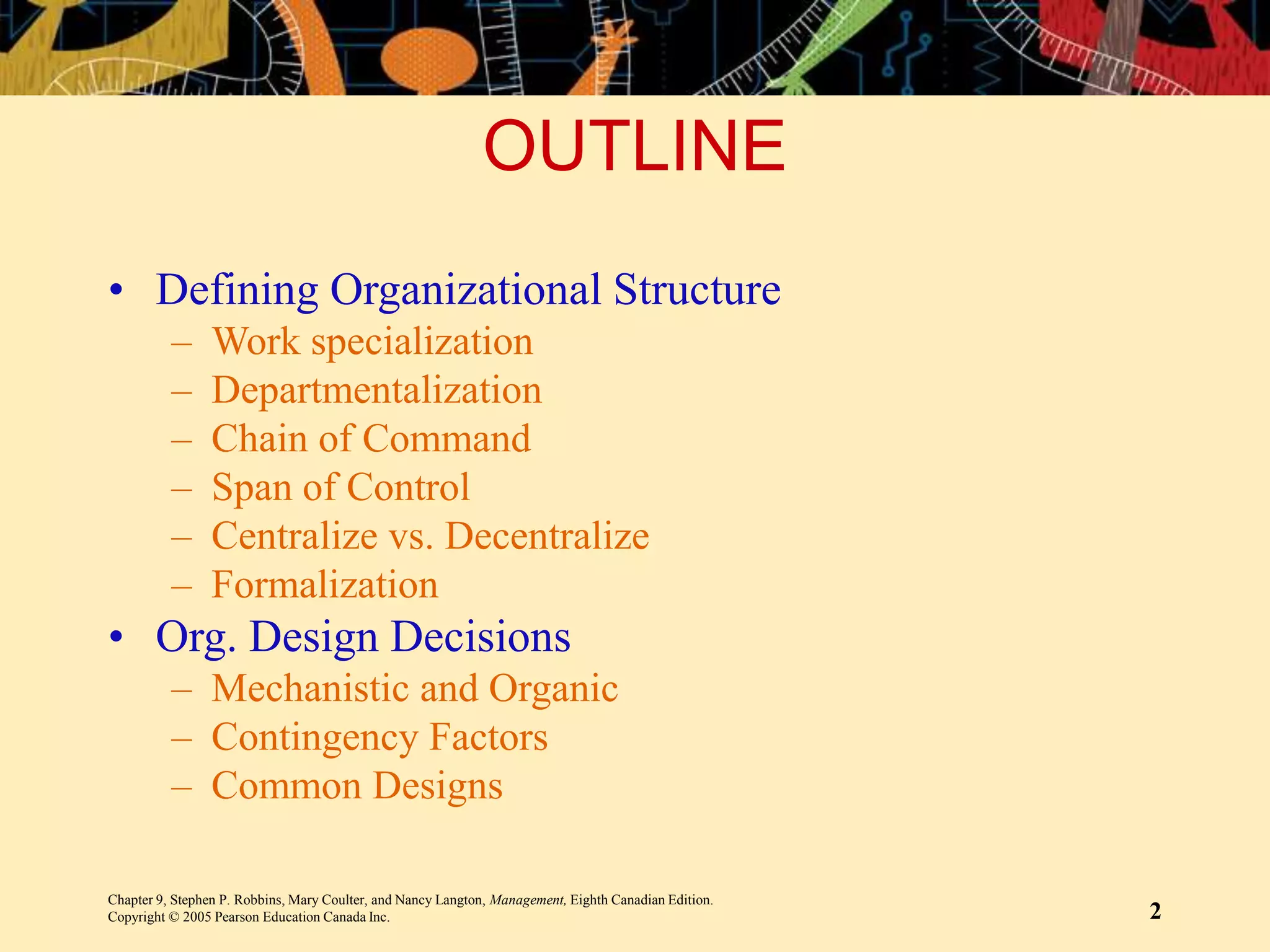 OUTLINE

• Defining Organizational Structure
– Work specialization
– Departmentalization
– Chain of Command
– Span of Control
– Centralize vs. Decentralize
– Formalization
• Org. Design Decisions
– Mechanistic and Organic
– Contingency Factors
– Common Designs

Chapter 9, Stephen P. Robbins, Mary Coulter, and Nancy Langton, Management, Eighth Canadian Edition.
Copyright © 2005 Pearson Education Canada Inc.

2